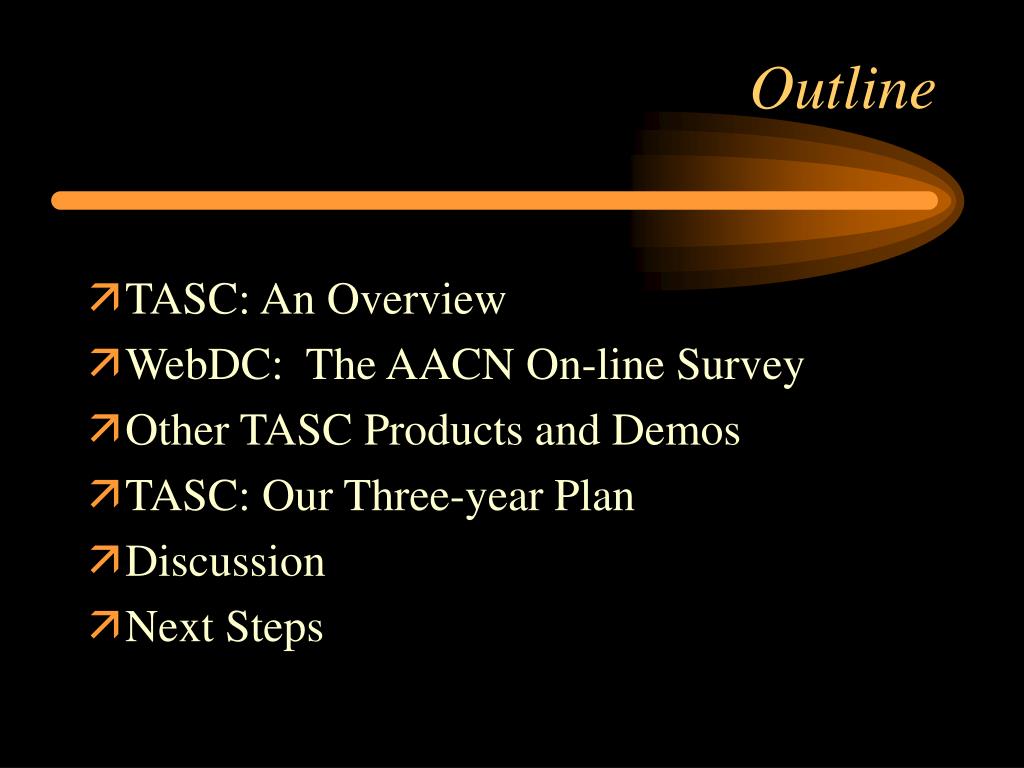 Outline

TASC: An Overview
WebDC: The AACN On-line Survey
Other TASC Products and Demos
TASC: Our Three-year Plan
Discussion
Next Steps